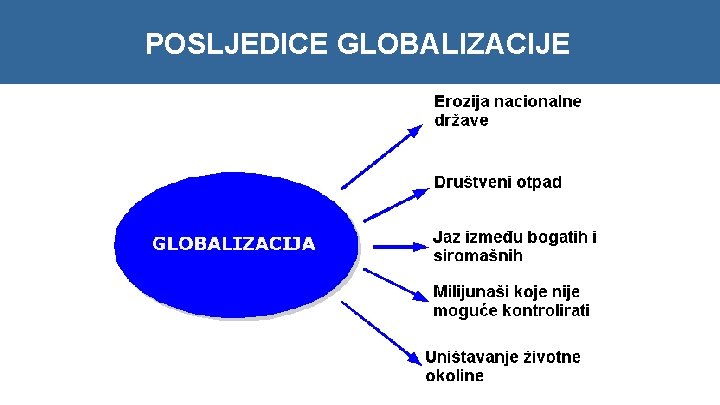 POSLJEDICE GLOBALIZACIJE

GLOBALIZACIJA

Erozija nacionalne države

Društveni otpad

Jaz između bogatih i siromašnih

Milijunaši koje nije moguće kontrolirati

Uništavanje životne okoline